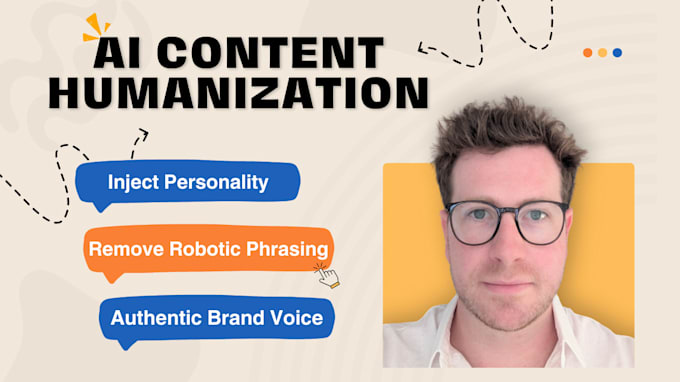 AI CONTENT HUMANIZATION

Inject Personality

Remove Robotic Phrasing

Authentic Brand Voice